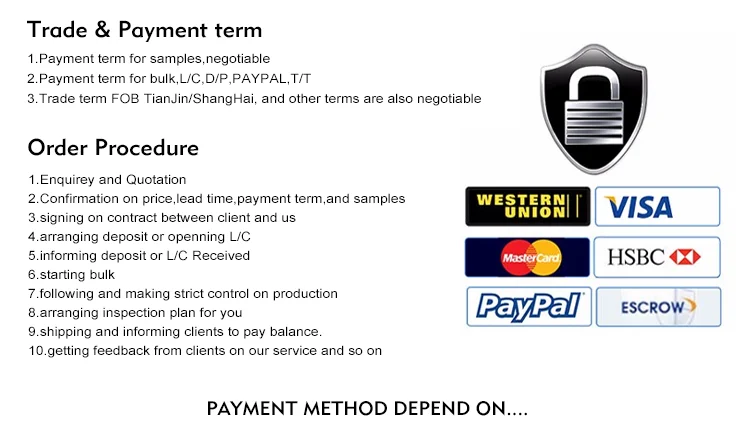 Trade & Payment term

1.Payment term for samples,negotiable
2.Payment term for bulk,L/C,D/P,PAYPAL,T/T
3.Trade term FOB TianJin/ShangHai, and other terms are also negotiable

Order Procedure

1.Enquirey and Quotation
2.Confirmation on price,lead time,payment term,and samples
3.signing on contract between client and us
4.arranging deposit or openning L/C
5.informing deposit or L/C Received
6.starting bulk
7.following and making strict control on production
8.arranging inspection plan for you
9.shipping and informing clients to pay balance.
10.getting feedback from clients on our service and so on

WESTERN UNION
VISA
MasterCard
HSBC
PayPal
ESCROW

PAYMENT METHOD DEPEND ON....